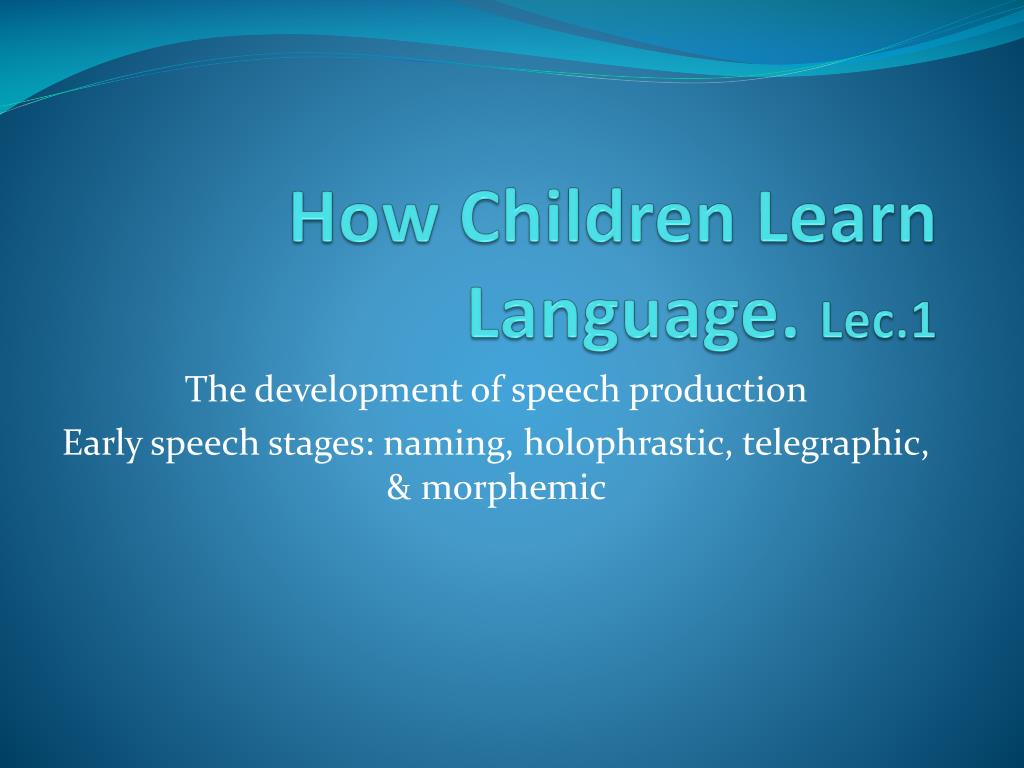 How Children Learn Language. Lec.1

The development of speech production
Early speech stages: naming, holophrastic, telegraphic, & morphemic